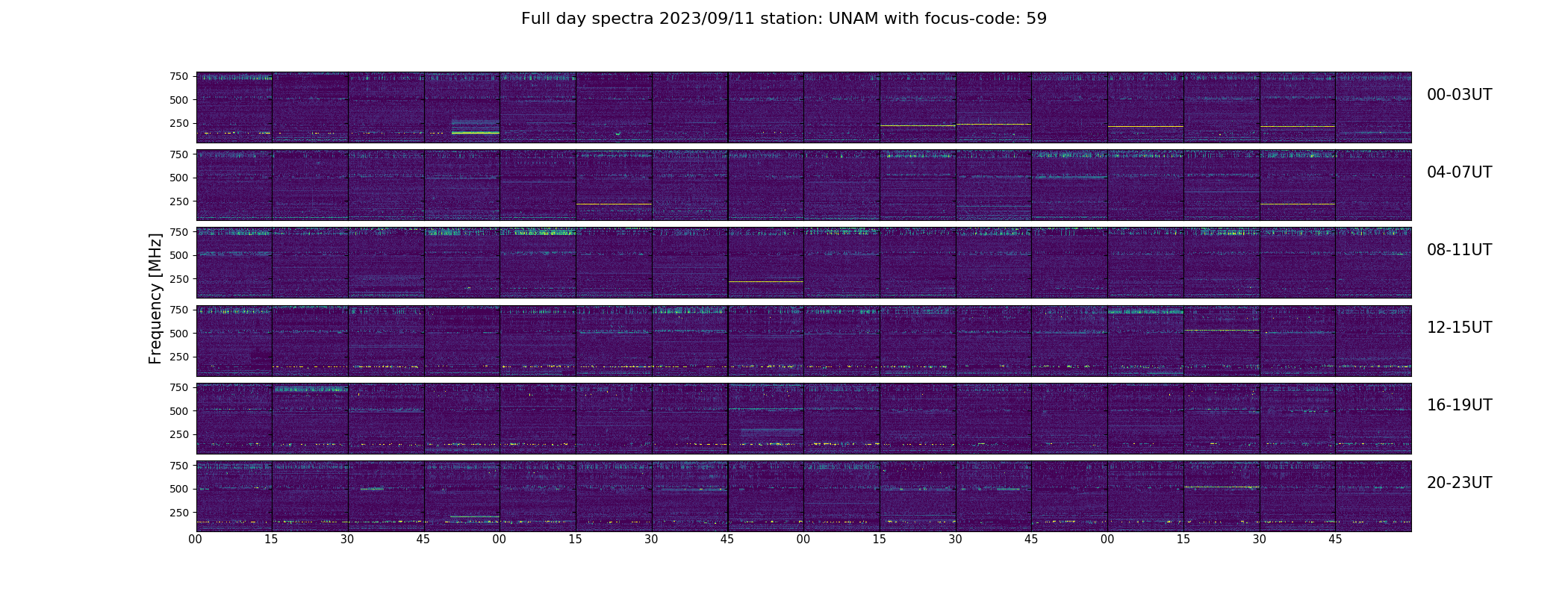 Full day spectra 2023/09/11 station: UNAM with focus-code: 59

Frequency [MHz]

750
500
250
00-03UT

750
500
250
04-07UT

750
500
250
08-11UT

750
500
250
12-15UT

750
500
250
16-19UT

750
500
250
20-23UT

00 15 30 45 00 15 30 45 00 15 30 45 00 15 30 45